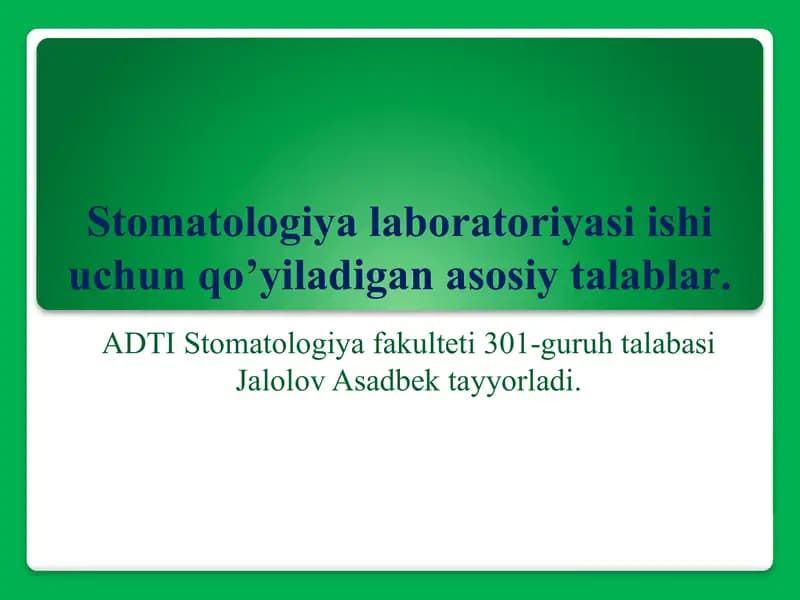 Stomatologiya laboratoriyasi ishi uchun qo’yiladigan asosiy talablar.

ADTI Stomatologiya fakulteti 301-guruh talabasi Jalolov Asadbek tayyorladi.